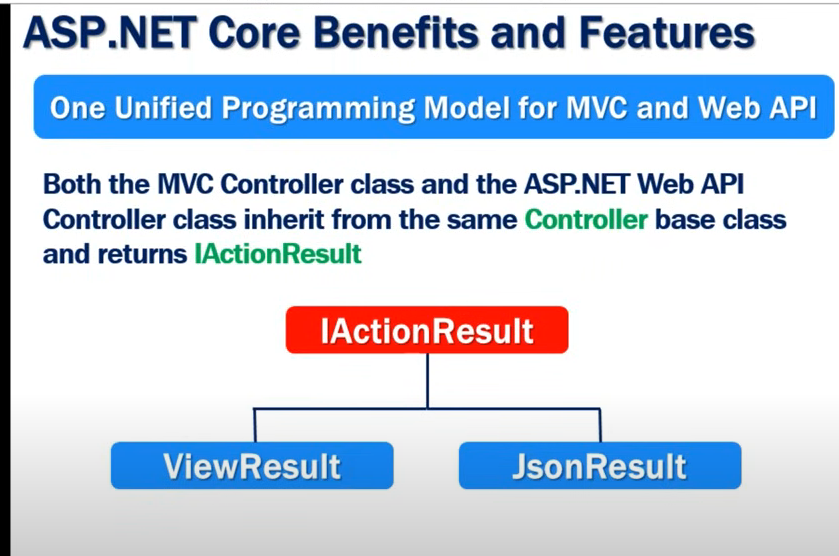 ASP.NET Core Benefits and Features

One Unified Programming Model for MVC and Web API

Both the MVC Controller class and the ASP.NET Web API Controller class inherit from the same Controller base class and returns IActionResult

IActionResult

ViewResult

JsonResult